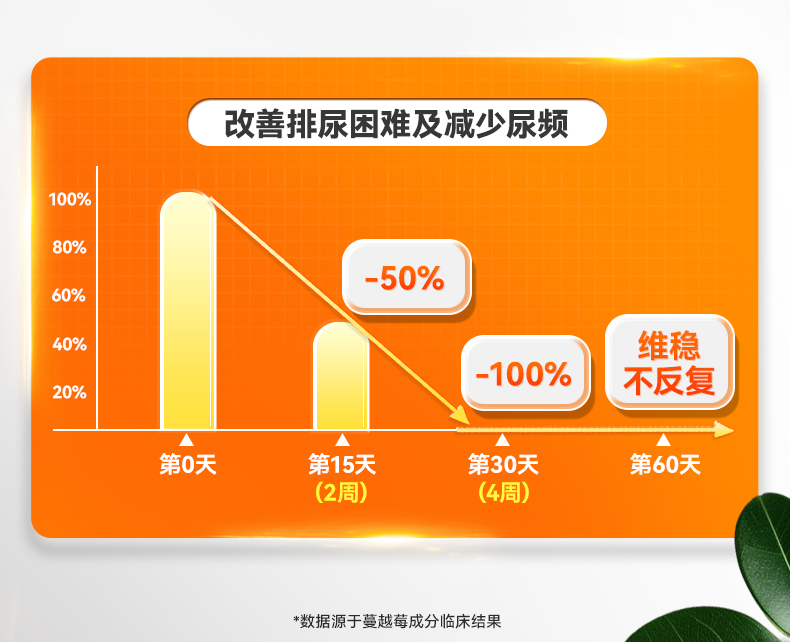 改善排尿困难及减少尿频

100%
80%
60%
40%
20%

-50%
-100%
维稳
不反复

第0天
第15天
(2周)
第30天
(4周)
第60天

*数据源于蔓越莓成分临床结果